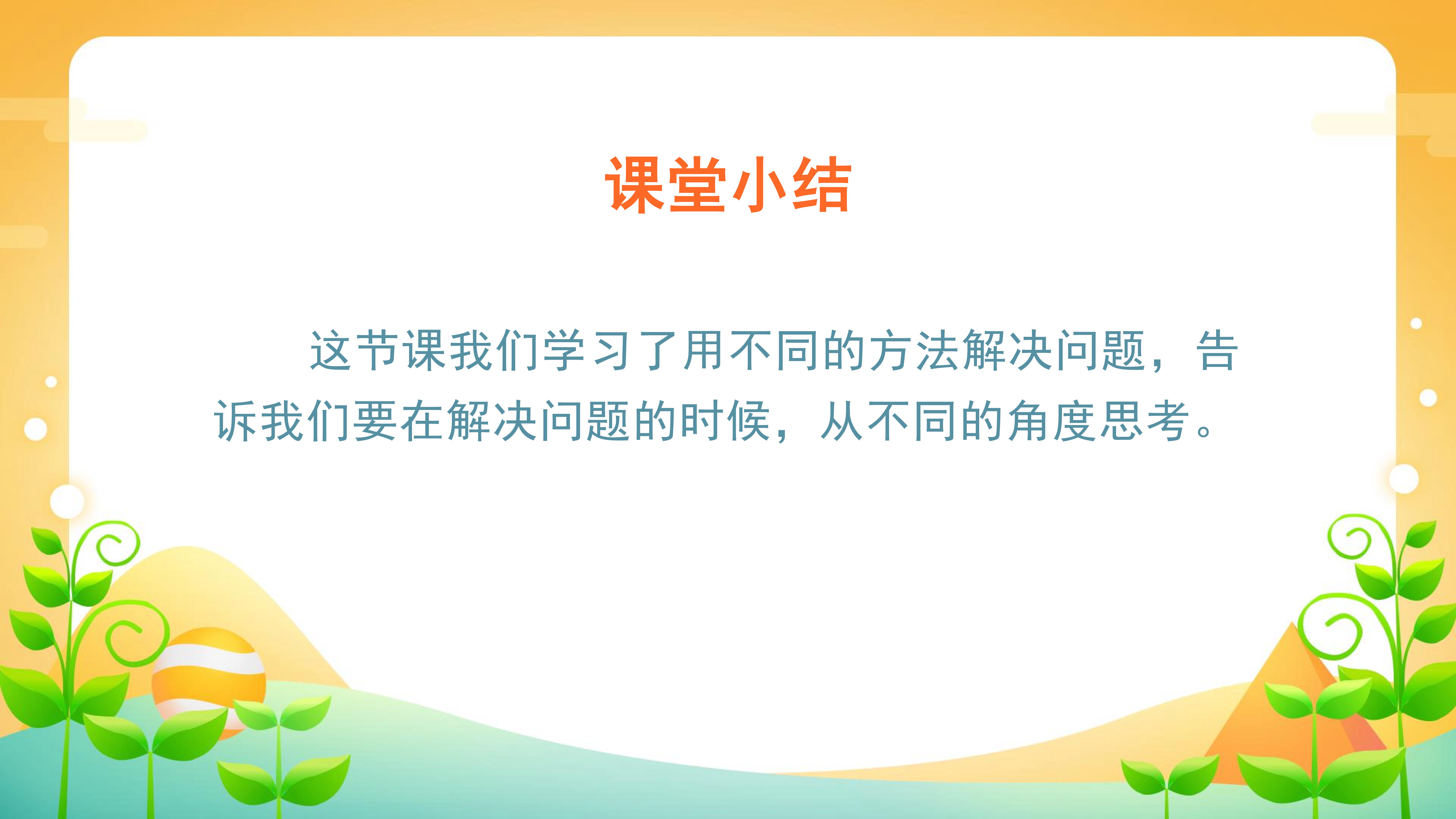 课堂小结

这节课我们学习了用不同的方法解决问题，告诉我们要在解决问题的时候，从不同的角度思考。